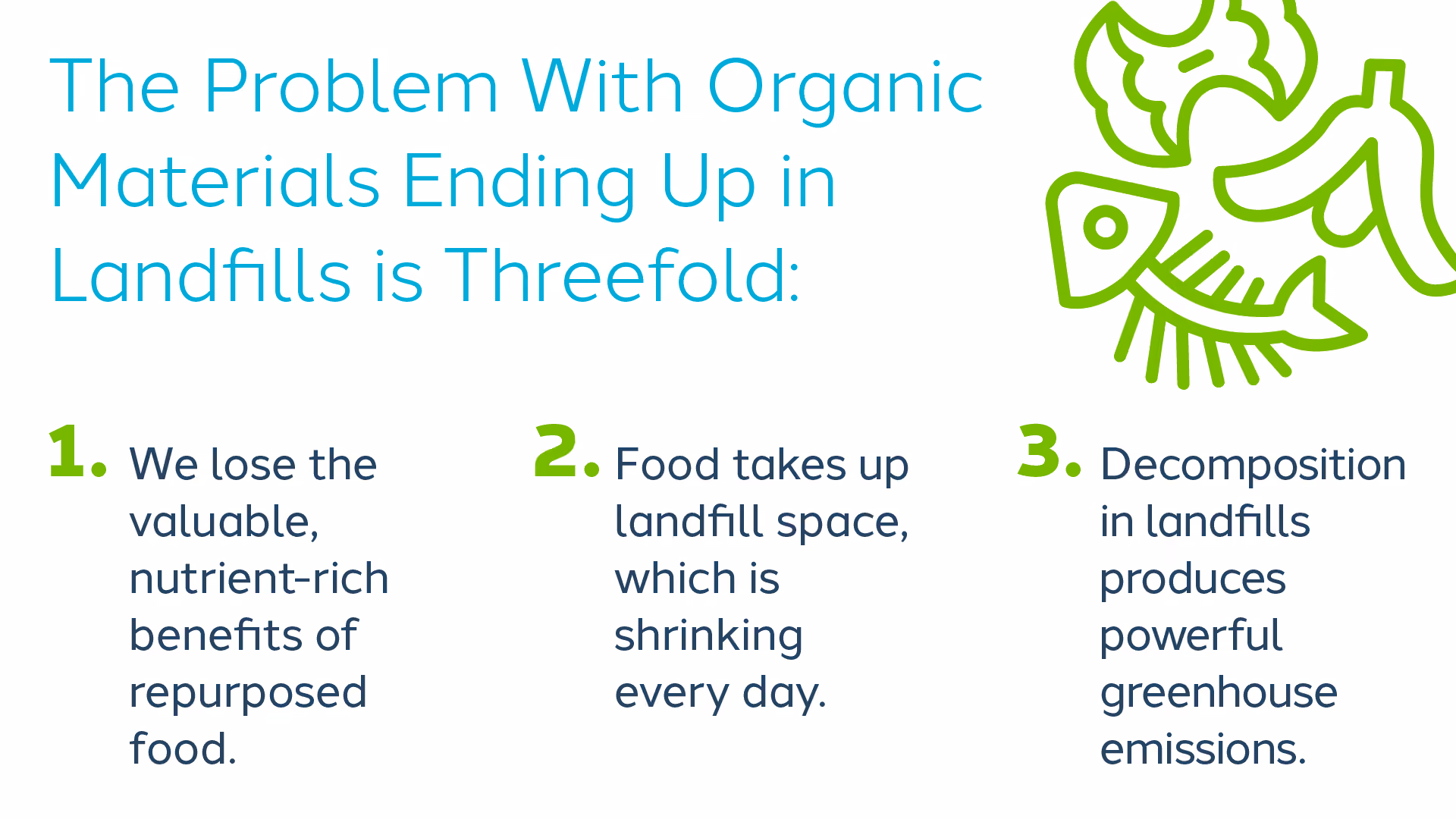 The Problem With Organic Materials Ending Up in Landfills is Threefold:

1. We lose the valuable, nutrient-rich benefits of repurposed food.

2. Food takes up landfill space, which is shrinking every day.

3. Decomposition in landfills produces powerful greenhouse emissions.